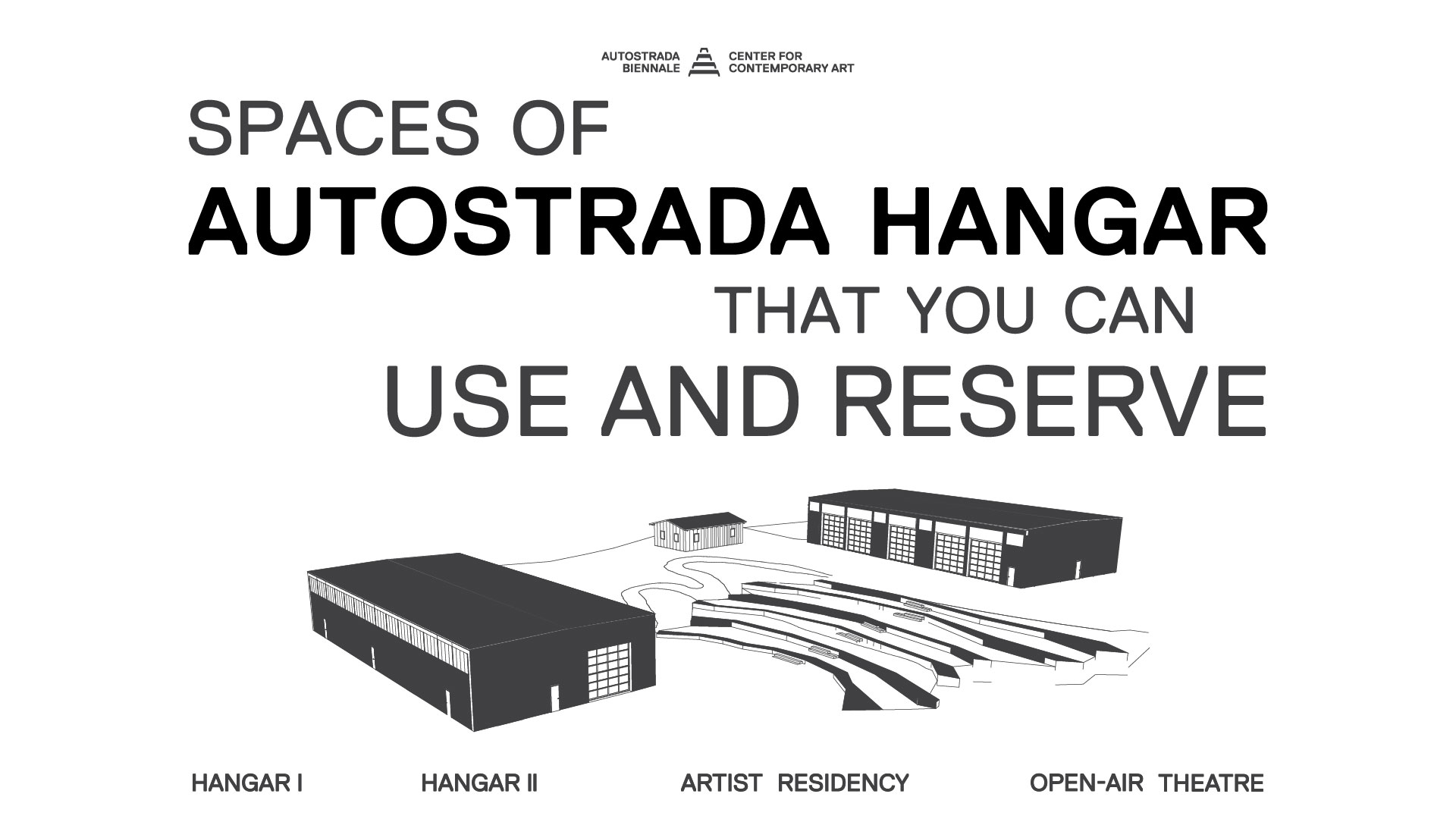 AUTOSTRADA BIENNALE CENTER FOR CONTEMPORARY ART

SPACES OF
AUTOSTRADA HANGAR
THAT YOU CAN
USE AND RESERVE

HANGAR I
HANGAR II
ARTIST RESIDENCY
OPEN-AIR THEATRE